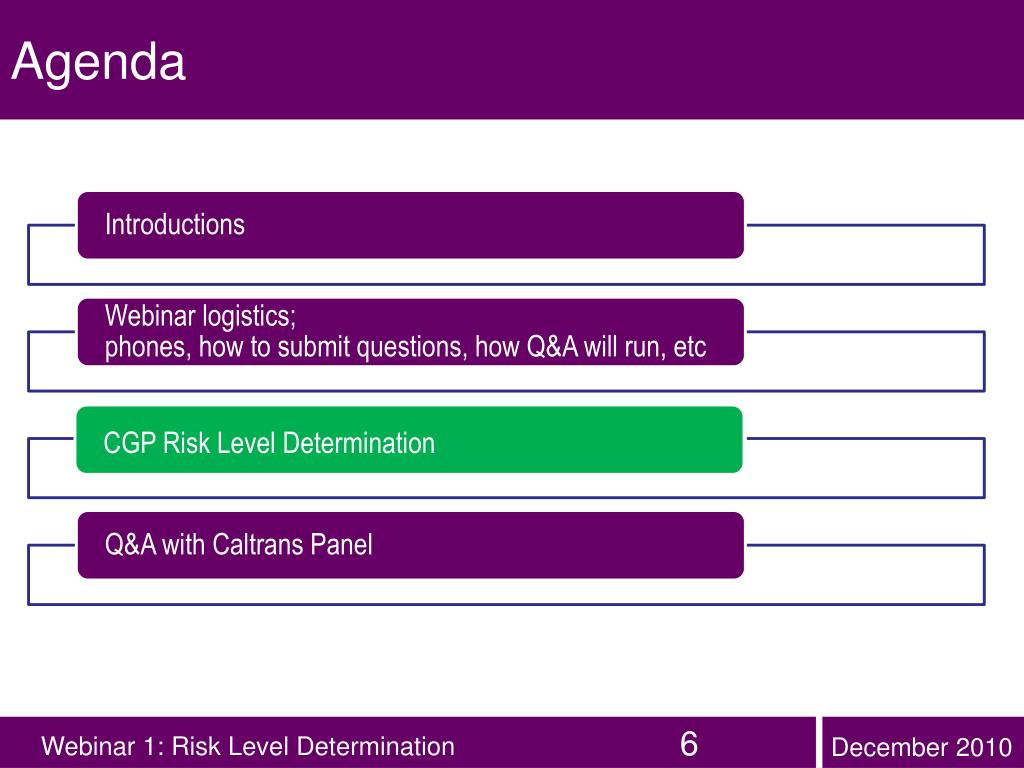 Agenda

Introductions

Webinar logistics;
phones, how to submit questions, how Q&A will run, etc

CGP Risk Level Determination

Q&A with Caltrans Panel

Webinar 1: Risk Level Determination

6

December 2010